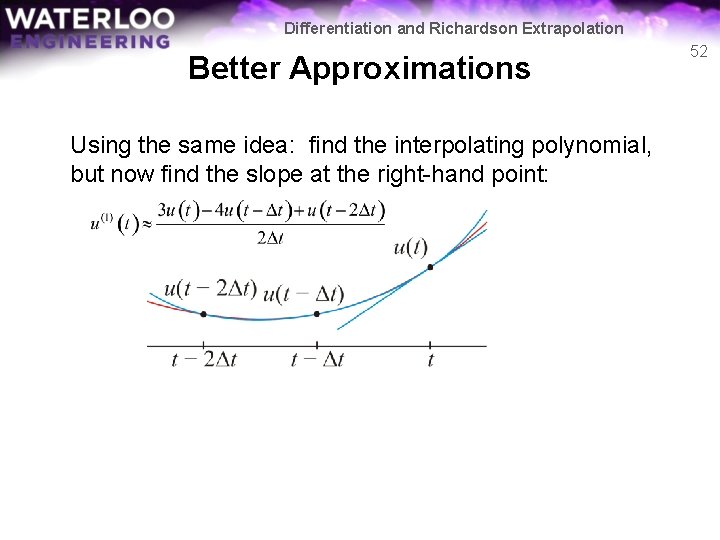 WATERLOO
ENGINEERING

Differentiation and Richardson Extrapolation

52

Better Approximations

Using the same idea: find the interpolating polynomial, but now find the slope at the right-hand point:

$u^{(1)}(t) \approx \frac{3u(t) - 4u(t-\Delta t) + u(t-2\Delta t)}{2\Delta t}$

$u(t)$

$u(t-2\Delta t)$ $u(t-\Delta t)$

$t-2\Delta t$ $t-\Delta t$ $t$